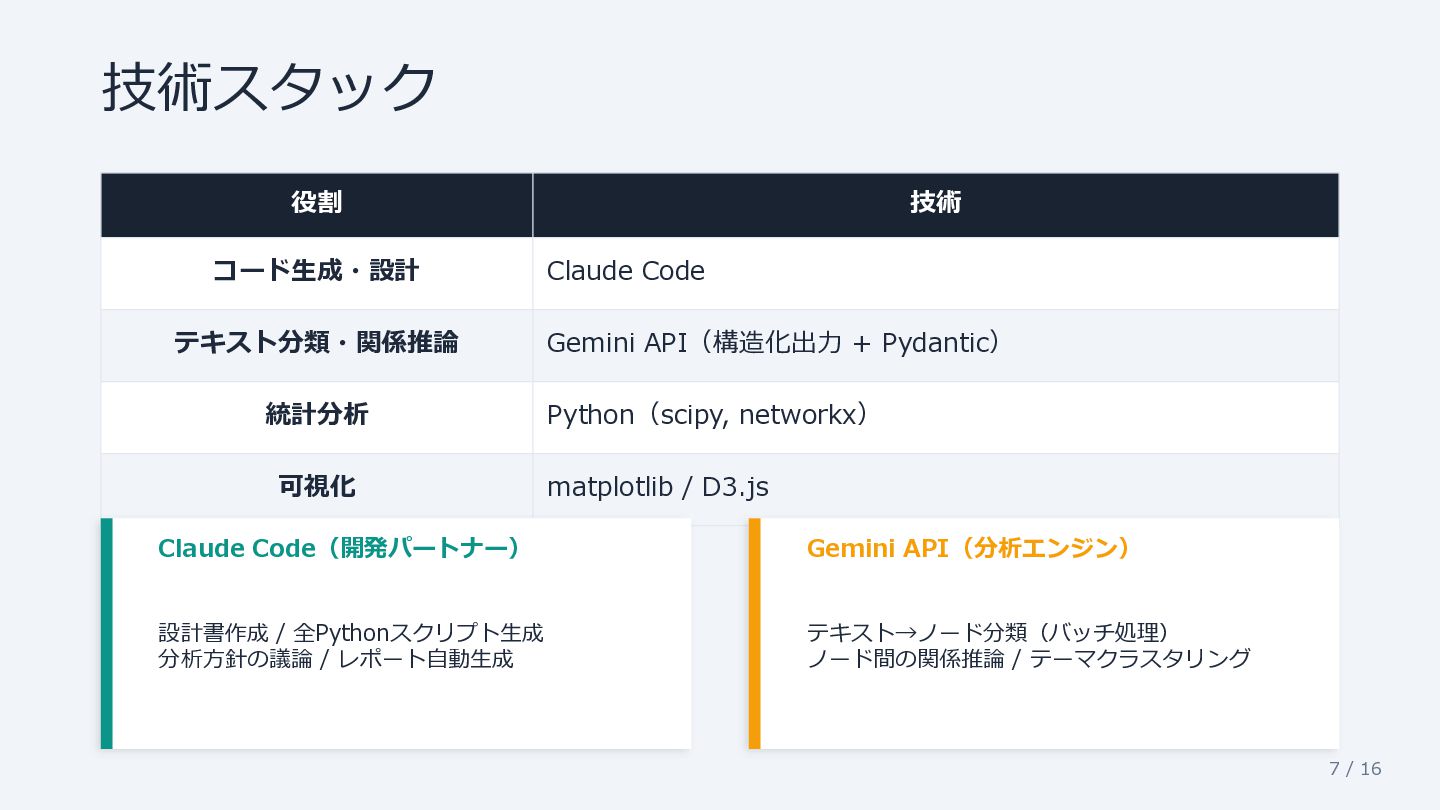 技術スタック

| 役割 | 技術 |
|---|---|
| コード生成・設計 | Claude Code |
| テキスト分類・関係推論 | Gemini API（構造化出力 + Pydantic） |
| 統計分析 | Python（scipy, networkx） |
| 可視化 | matplotlib / D3.js |

Claude Code（開発パートナー）

設計書作成 / 全Pythonスクリプト生成
分析方針の議論 / レポート自動生成

Gemini API（分析エンジン）

テキスト→ノード分類（バッチ処理）
ノード間の関係推論 / テーマクラスタリング

7 / 16